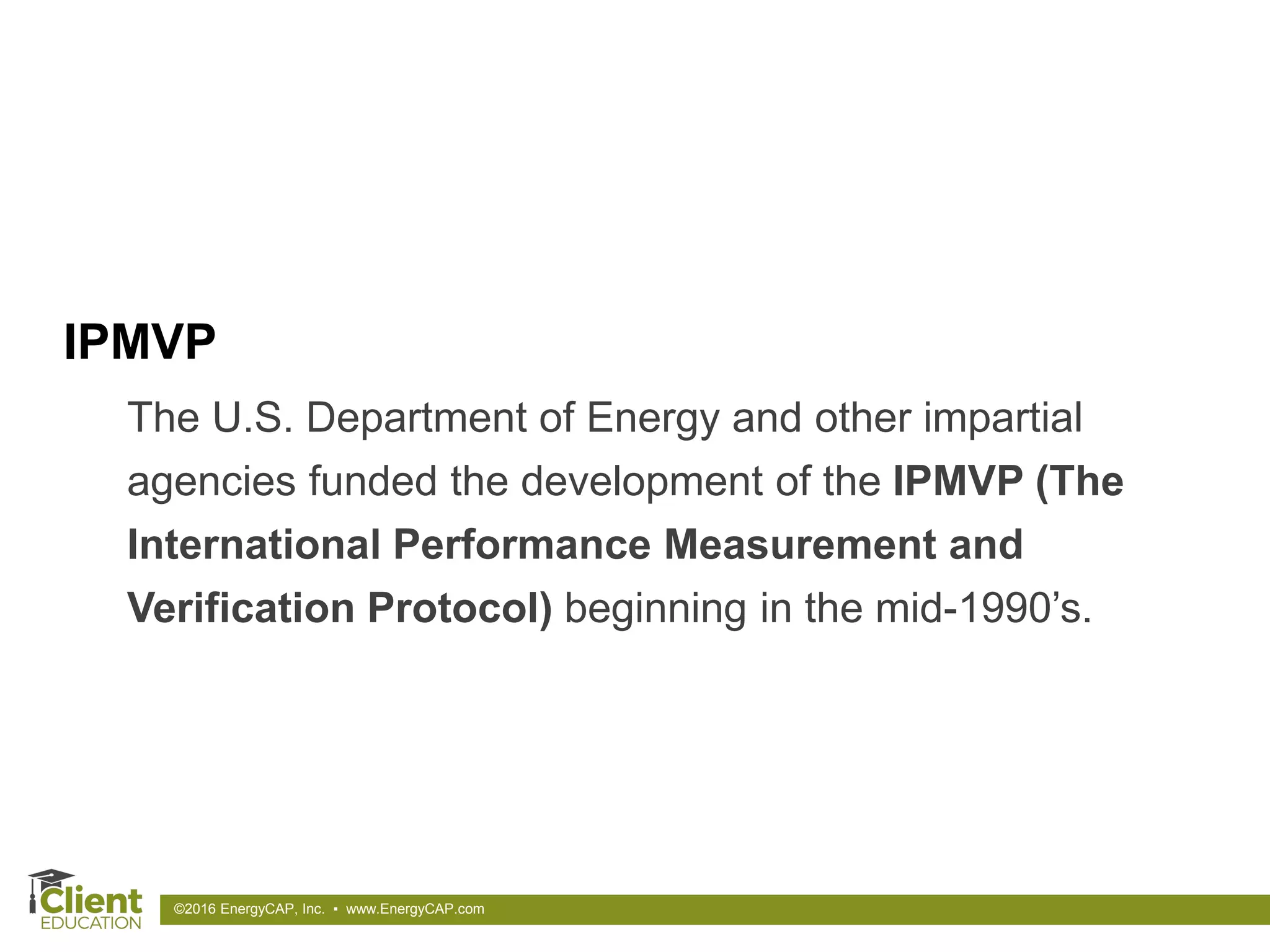 IPMVP

The U.S. Department of Energy and other impartial agencies funded the development of the IPMVP (The International Performance Measurement and Verification Protocol) beginning in the mid-1990’s.

Client EDUCATION

©2016 EnergyCAP, Inc. ▪ www.EnergyCAP.com